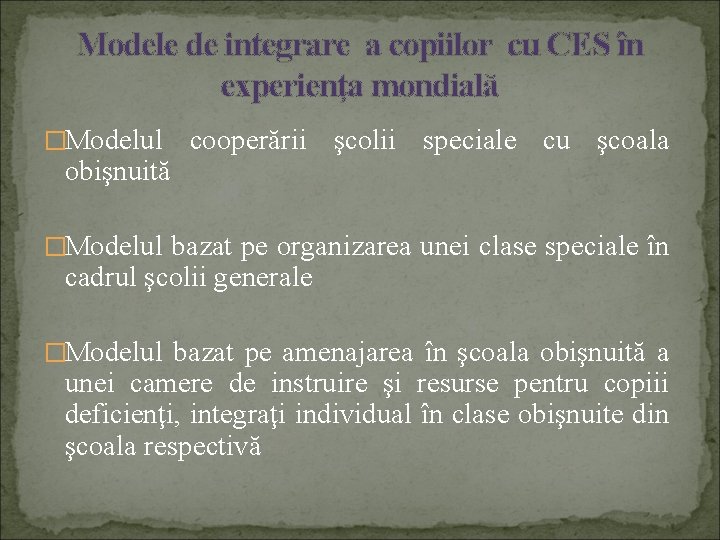 Modele de integrare a copiilor cu CES în experienţa mondială

�Modelul cooperării şcolii speciale cu şcoala obişnuită

�Modelul bazat pe organizarea unei clase speciale în cadrul şcolii generale

�Modelul bazat pe amenajarea în şcoala obişnuită a unei camere de instruire şi resurse pentru copiii deficienţi, integraţi individual în clase obişnuite din şcoala respectivă